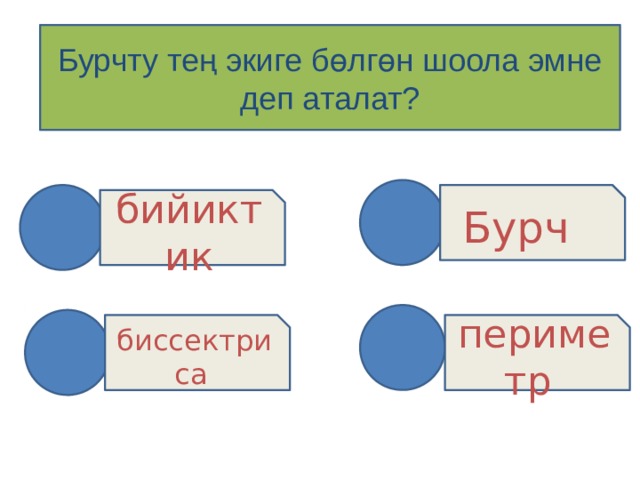 Бурчту тең экиге бөлгөн шоола эмне деп аталат?

бийиктик

Бурч

биссектриса

периметр